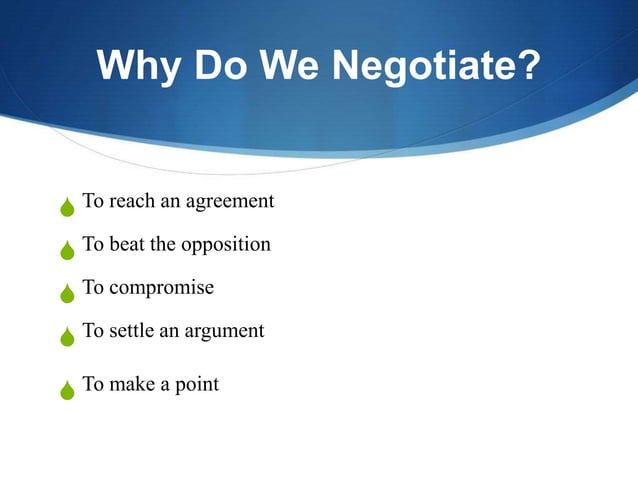 Why Do We Negotiate?

To reach an agreement

To beat the opposition

To compromise

To settle an argument

To make a point